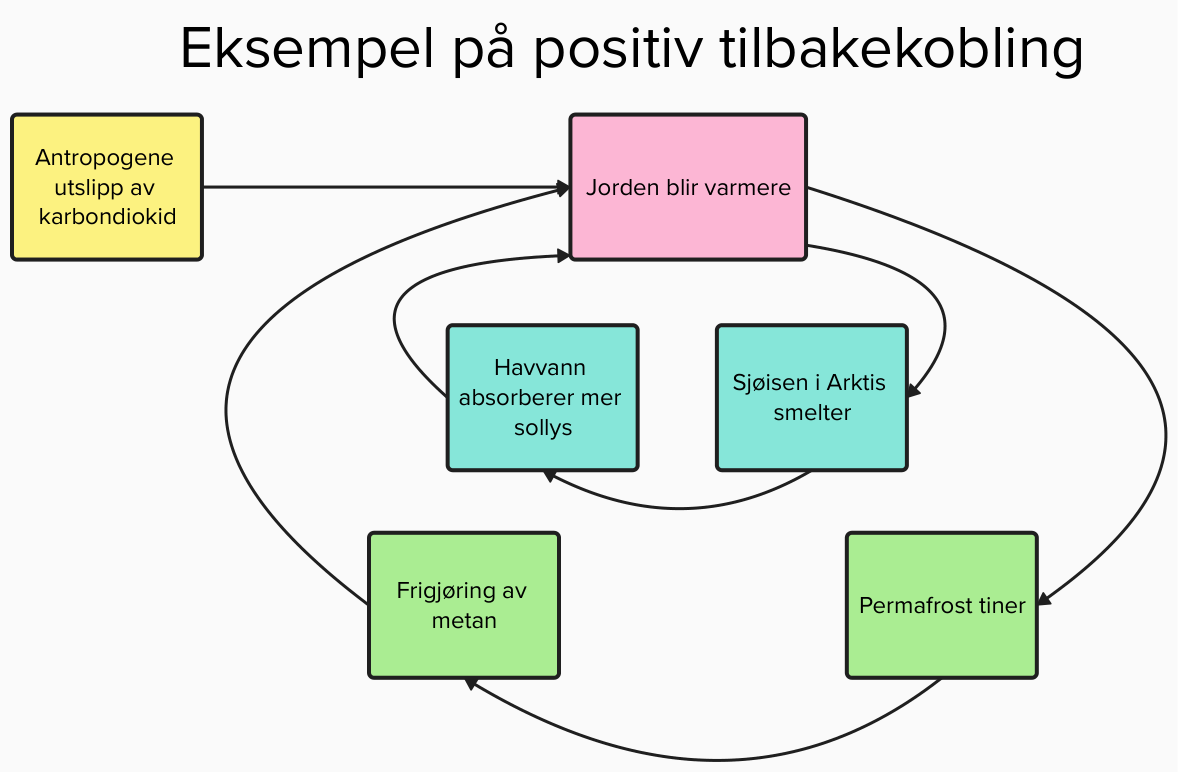 Eksempel på positiv tilbakekobling

Antropogene utslipp av karbondiokid

Jorden blir varmere

Havvann absorberer mer sollys

Sjøisen i Arktis smelter

Frigjøring av metan

Permafrost tiner